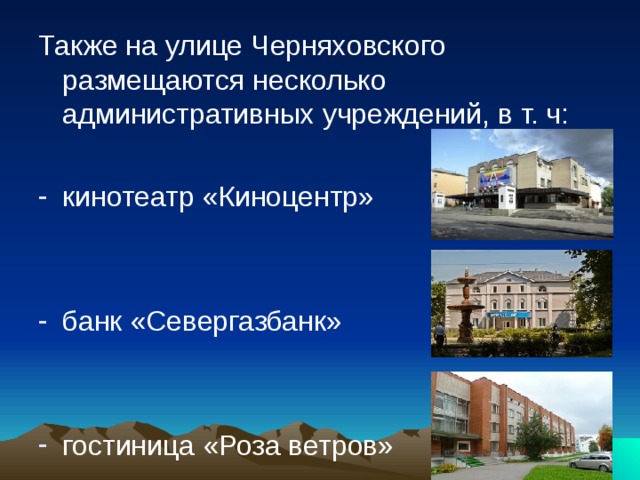 Также на улице Черняховского размещаются несколько административных учреждений, в т. ч:

- кинотеатр «Киноцентр»

- банк «Севергазбанк»

- гостиница «Роза ветров»